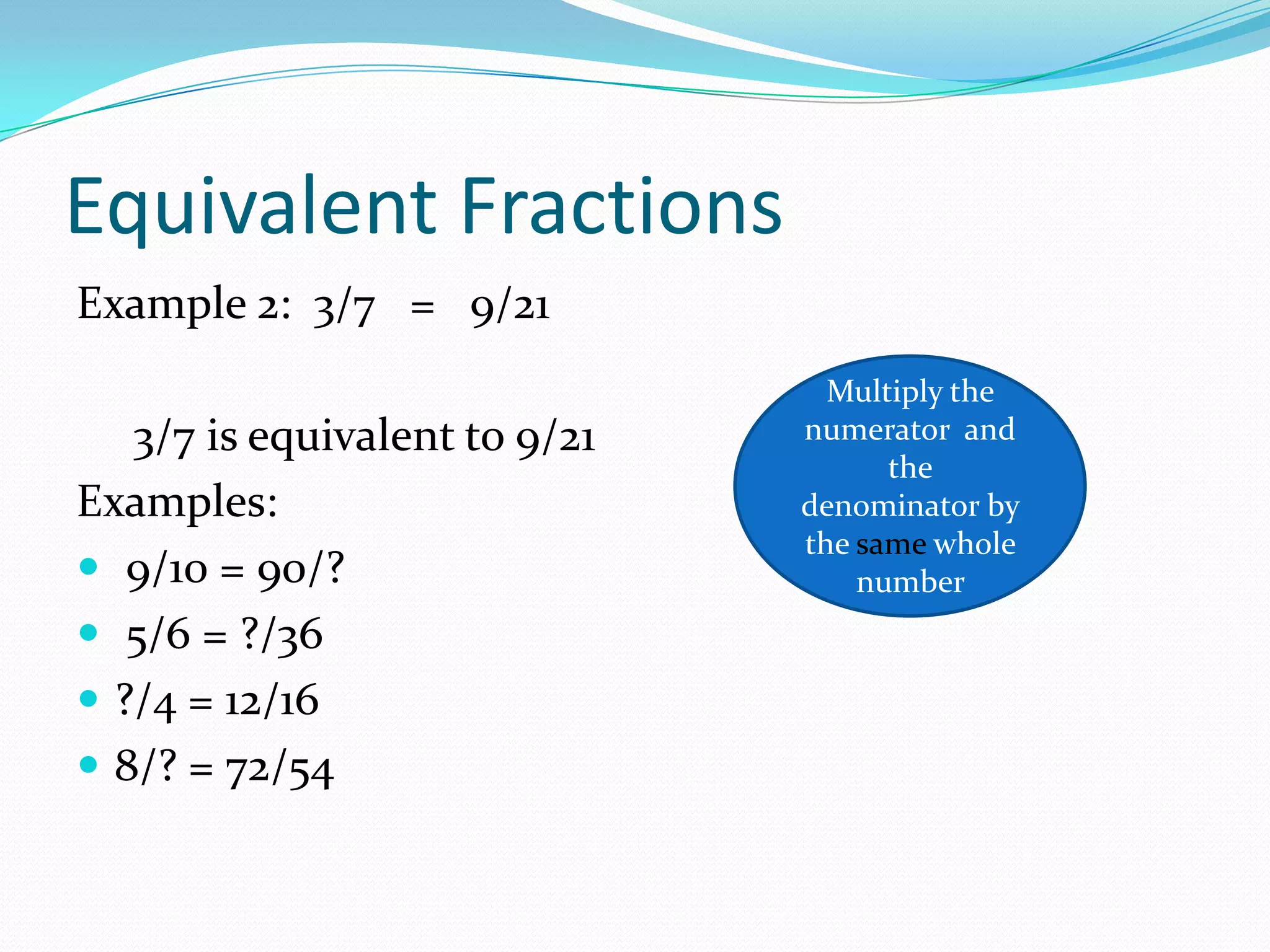 Equivalent Fractions

Example 2: 3/7 = 9/21

3/7 is equivalent to 9/21

Examples:

- 9/10 = 90/?
- 5/6 = ?/36
- ?/4 = 12/16
- 8/? = 72/54

Multiply the numerator and the denominator by the same whole number